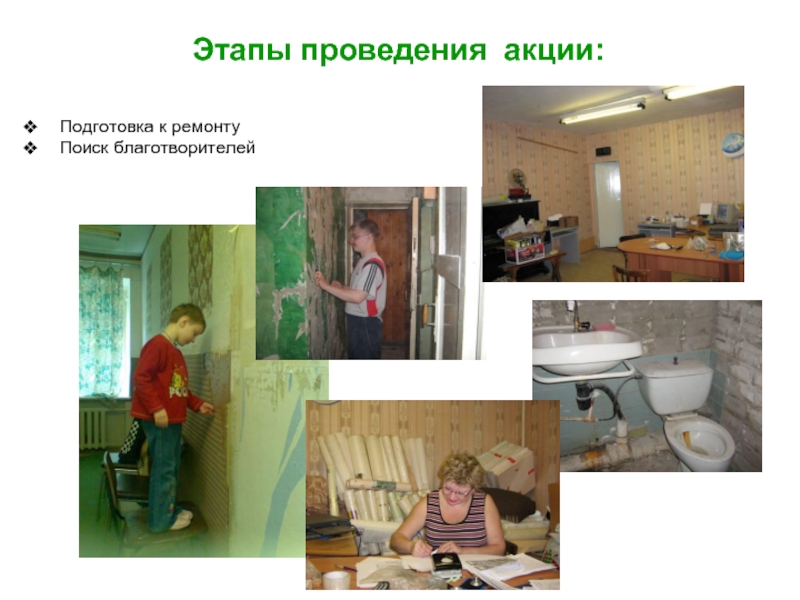 Этапы проведения акции:

❖ Подготовка к ремонту
❖ Поиск благотворителей